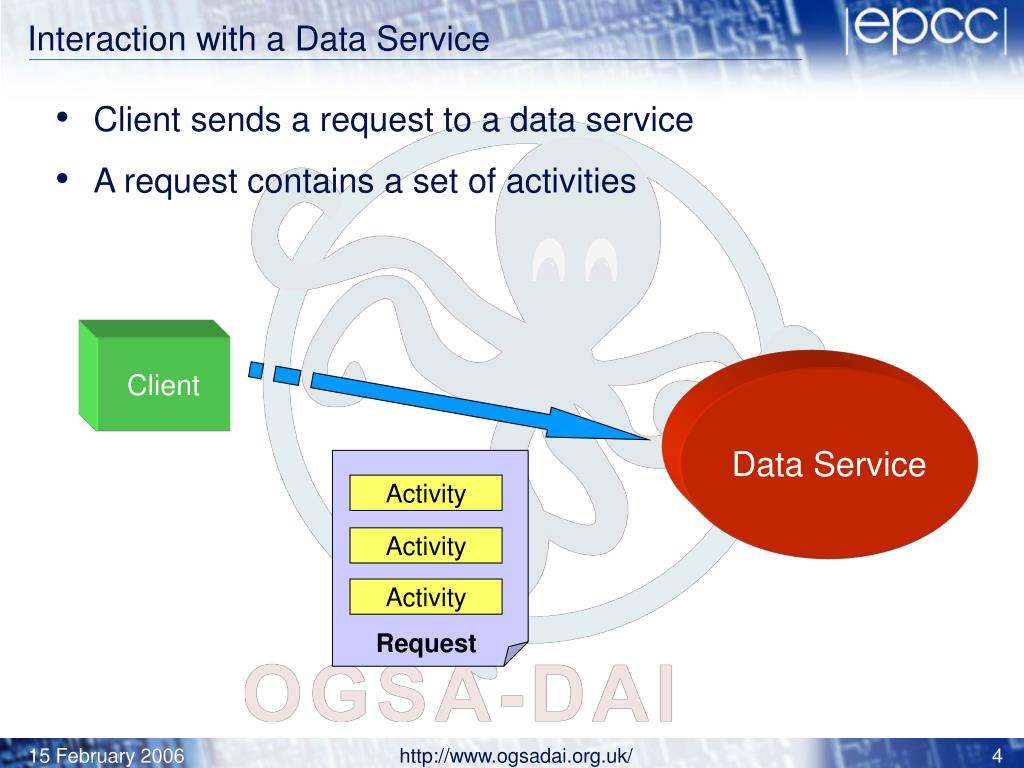 Interaction with a Data Service

|epcc|

• Client sends a request to a data service
• A request contains a set of activities

Client

Data Service

Activity

Activity

Activity

Request

OGSA-DAI

15 February 2006

http://www.ogsadai.org.uk/

4